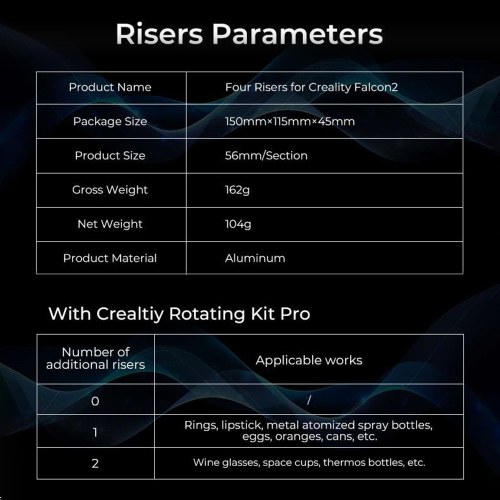 Risers Parameters

| Product Name | Four Risers for Creality Falcon2 |
|---|---|
| Package Size | 150mm×115mm×45mm |
| Product Size | 56mm/Section |
| Gross Weight | 162g |
| Net Weight | 104g |
| Product Material | Aluminum |

With Crealtiy Rotating Kit Pro

| Number of additional risers | Applicable works |
|---|---|
| 0 | / |
| 1 | Rings, lipstick, metal atomized spray bottles, eggs, oranges, cans, etc. |
| 2 | Wine glasses, space cups, thermos bottles, etc. |